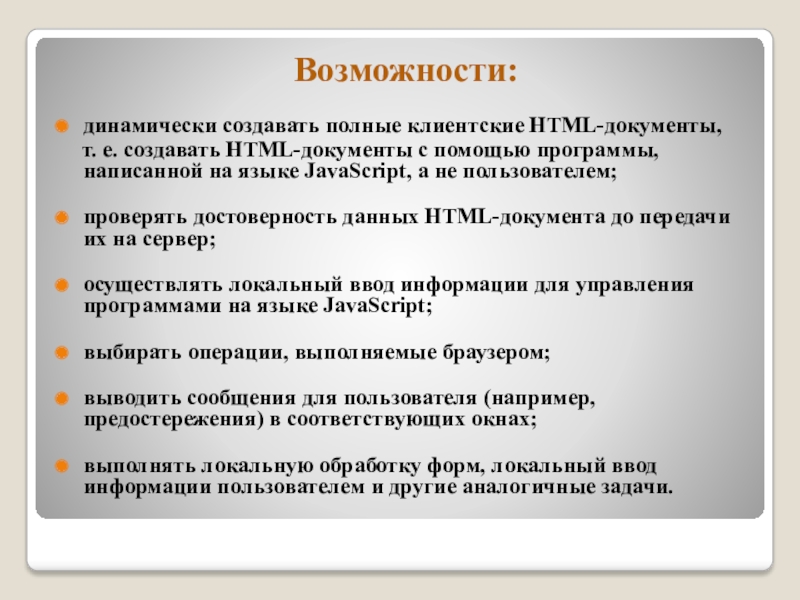 Возможности:

динамически создавать полные клиентские HTML-документы, т. е. создавать HTML-документы с помощью программы, написанной на языке JavaScript, а не пользователем;

проверять достоверность данных HTML-документа до передачи их на сервер;

осуществлять локальный ввод информации для управления программами на языке JavaScript;

выбирать операции, выполняемые браузером;

выводить сообщения для пользователя (например, предостережения) в соответствующих окнах;

выполнять локальную обработку форм, локальный ввод информации пользователем и другие аналогичные задачи.